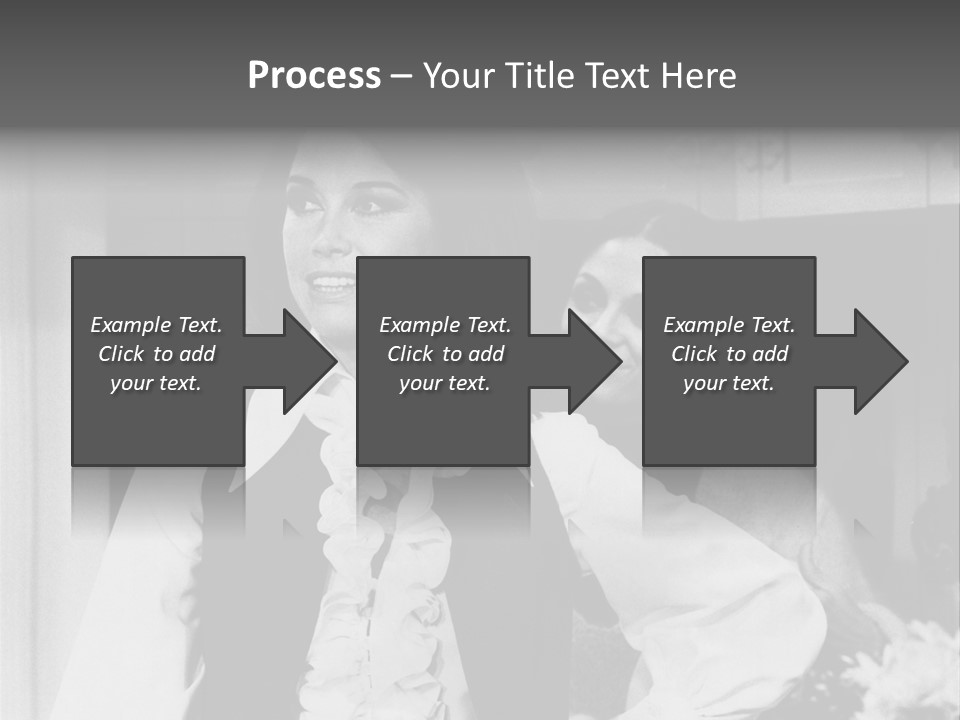 Process – Your Title Text Here

Example Text. Click to add your text.

Example Text. Click to add your text.

Example Text. Click to add your text.